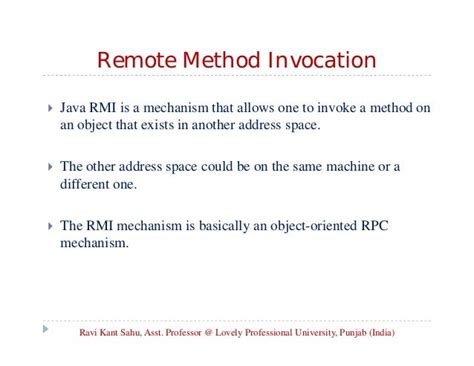 Remote Method Invocation

Java RMI is a mechanism that allows one to invoke a method on an object that exists in another address space.

The other address space could be on the same machine or a different one.

The RMI mechanism is basically an object-oriented RPC mechanism.

Ravi Kant Sahu, Asst. Professor @ Lovely Professional University, Punjab (India)